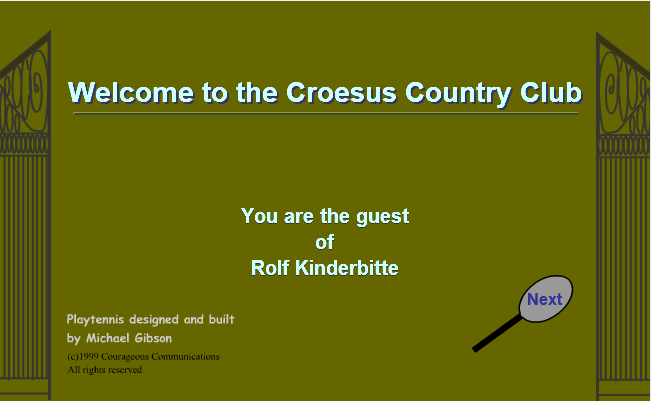 Welcome to the Croesus Country Club

You are the guest
of
Rolf Kinderbitte

Playtennis designed and built
by Michael Gibson
(c)1999 Courageous Communications
All rights reserved

Next